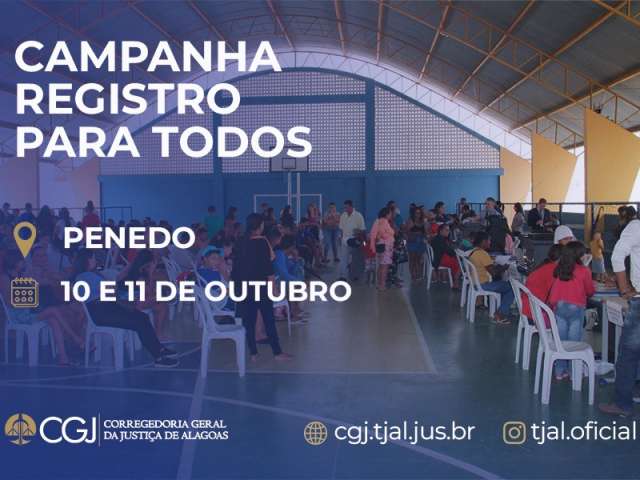 CAMPANHA REGISTRO PARA TODOS

PENEDO

10 E 11 DE OUTUBRO

CGJ CORREGEDORIA GERAL DA JUSTIÇA DE ALAGOAS

cgj.tjal.jus.br

tjal.oficial